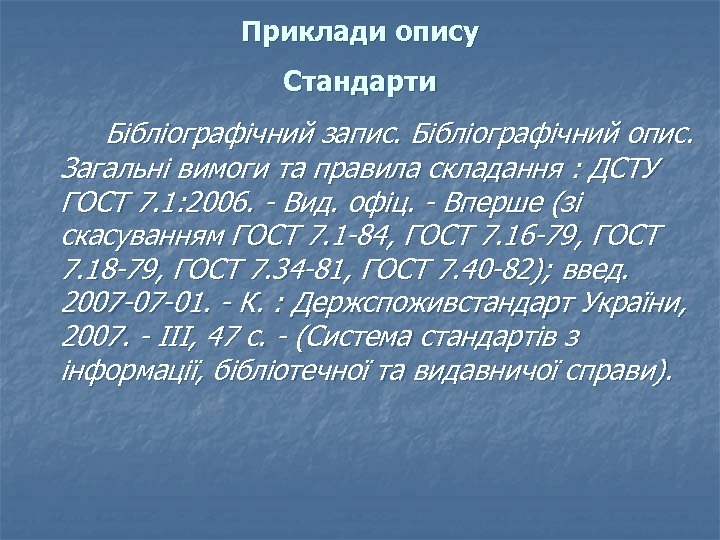 Приклади опису

Стандарти

Бібліографічний запис. Бібліографічний опис. Загальні вимоги та правила складання : ДСТУ ГОСТ 7.1:2006. - Вид. офіц. - Вперше (зі скасуванням ГОСТ 7.1-84, ГОСТ 7.16-79, ГОСТ 7.18-79, ГОСТ 7.34-81, ГОСТ 7.40-82); введ. 2007-07-01. - К. : Держспоживстандарт України, 2007. - III, 47 с. - (Система стандартів з інформації, бібліотечної та видавничої справи).